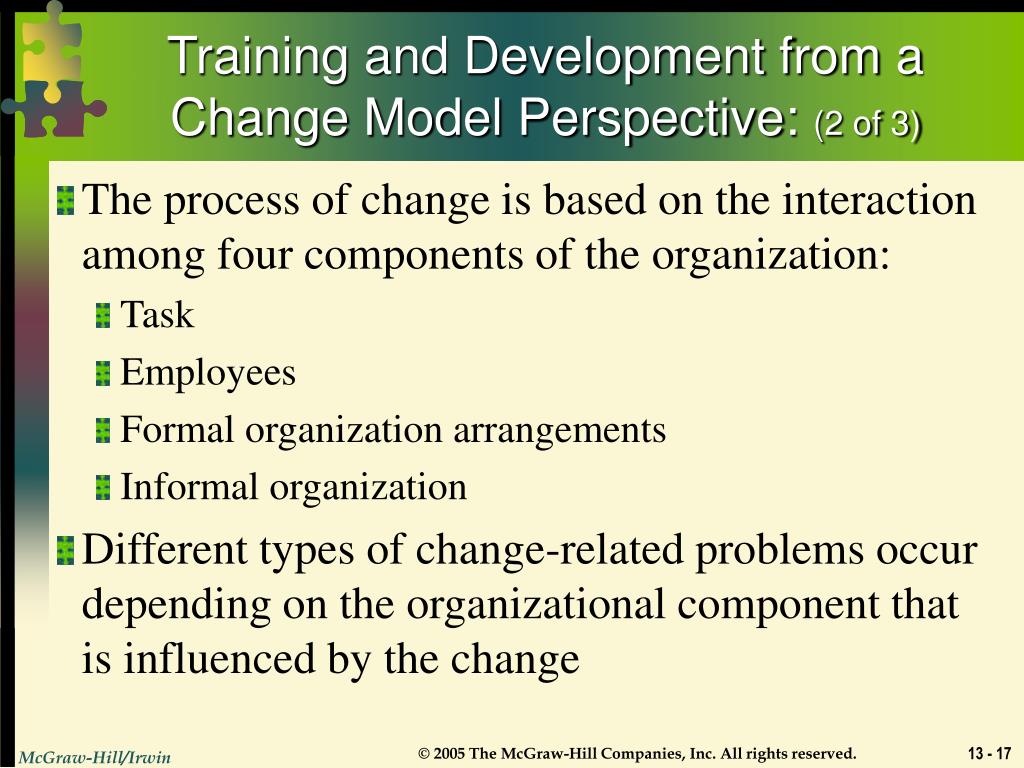 Training and Development from a Change Model Perspective: (2 of 3)

The process of change is based on the interaction among four components of the organization:

Task

Employees

Formal organization arrangements

Informal organization

Different types of change-related problems occur depending on the organizational component that is influenced by the change

McGraw-Hill/Irwin

© 2005 The McGraw-Hill Companies, Inc. All rights reserved.

13 - 17